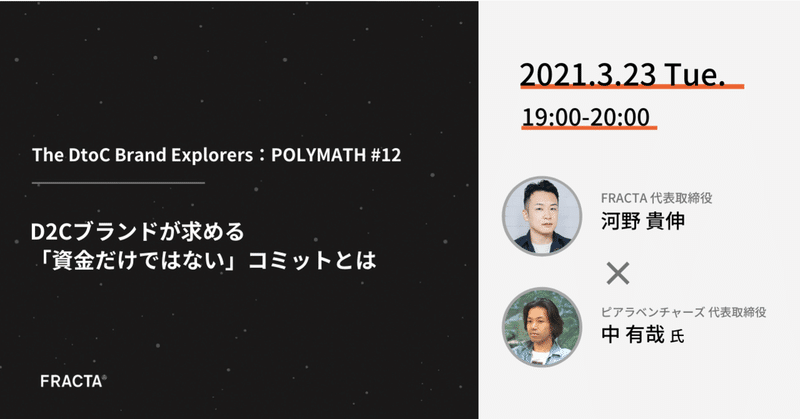 The DtoC Brand Explorers：POLYMATH #12

D2Cブランドが求める
「資金だけではない」コミットとは

FRACTA

2021.3.23 Tue.

19:00-20:00

FRACTA 代表取締役
河野 貴伸

×

ピアラベンチャーズ 代表取締役
中 有哉 氏